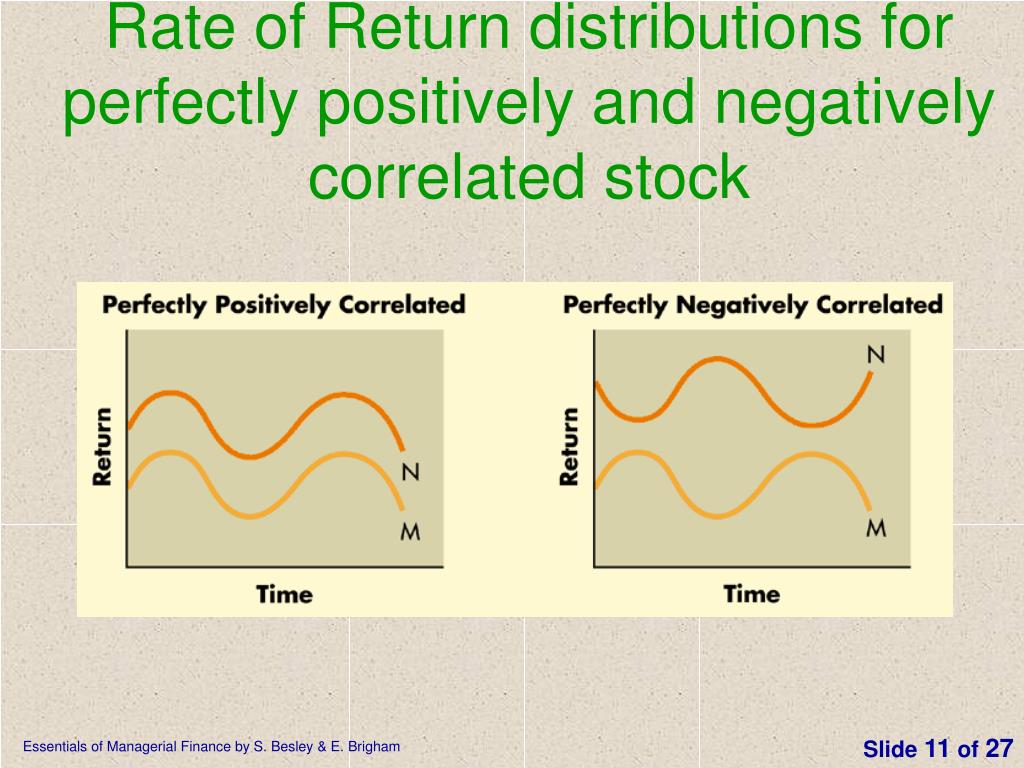 Rate of Return distributions for perfectly positively and negatively correlated stock

Perfectly Positively Correlated

Return

N

M

Time

Perfectly Negatively Correlated

Return

N

M

Time

Essentials of Managerial Finance by S. Besley & E. Brigham

Slide 11 of 27